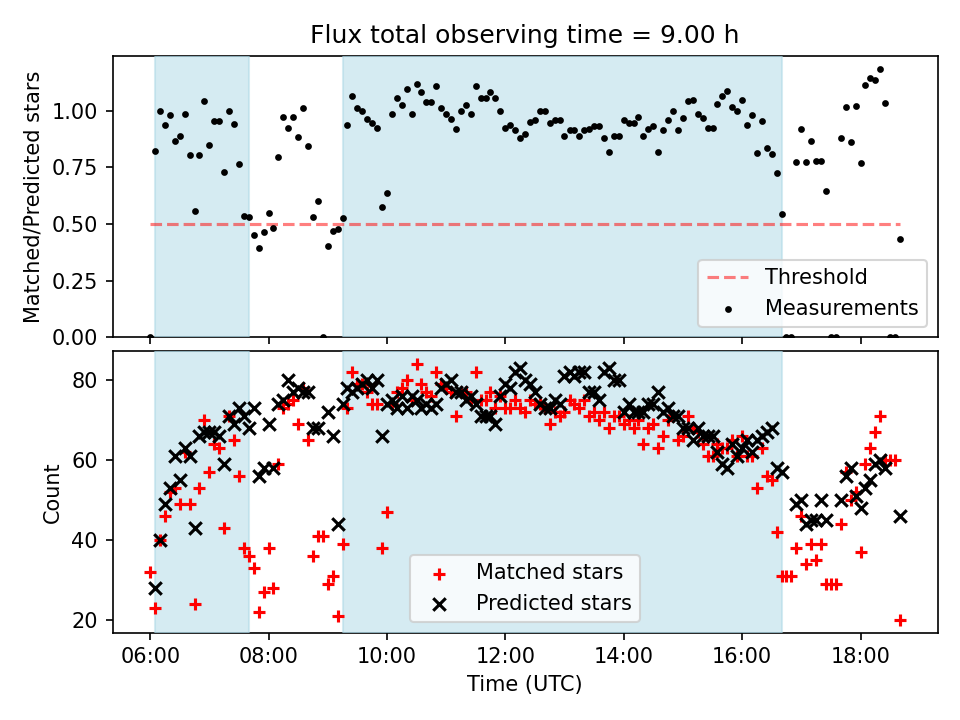 Flux total observing time = 9.00 h

Matched/Predicted stars

1.00
0.75
0.50
0.25
0.00

Threshold
Measurements

Count

80
60
40
20

Matched stars
Predicted stars

06:00
08:00
10:00
12:00
14:00
16:00
18:00

Time (UTC)